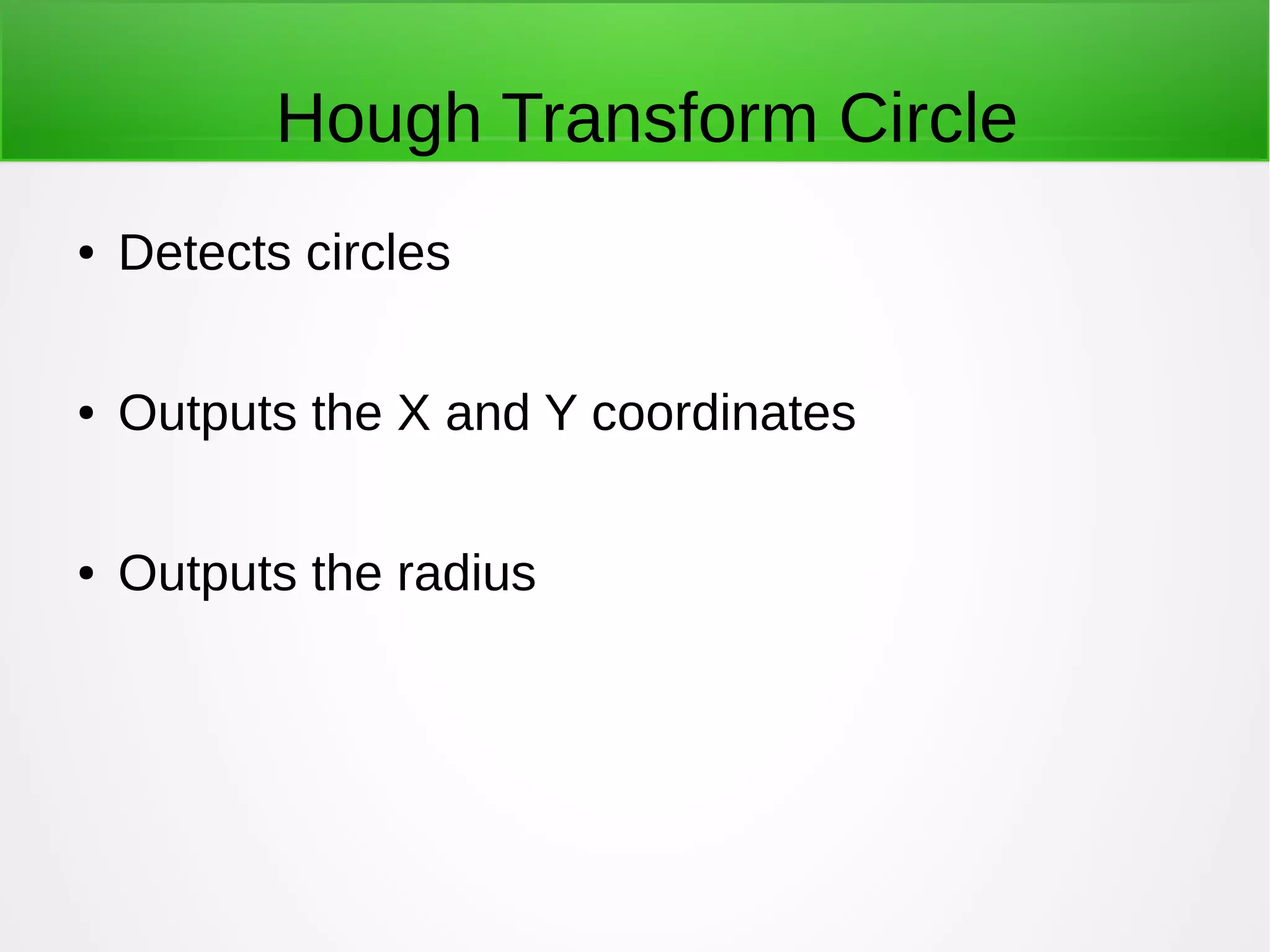 Hough Transform Circle

• Detects circles

• Outputs the X and Y coordinates

• Outputs the radius